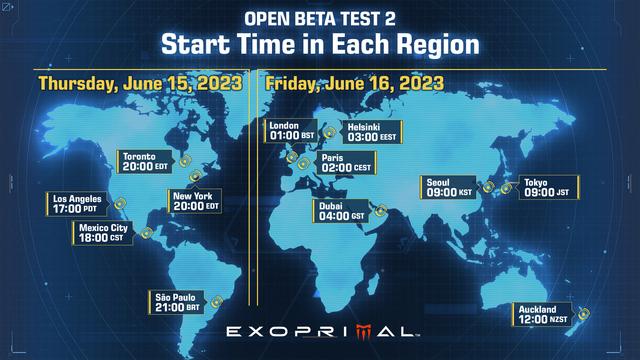 OPEN BETA TEST 2
Start Time in Each Region

Thursday, June 15, 2023

Toronto
20:00 EDT

Los Angeles
17:00 PDT

New York
20:00 EDT

Mexico City
18:00 CST

São Paulo
21:00 BRT

Friday, June 16, 2023

London
01:00 BST

Helsinki
03:00 EEST

Paris
02:00 CEST

Dubai
04:00 GST

Seoul
09:00 KST

Tokyo
09:00 JST

Auckland
12:00 NZST

EXOPRIMAL